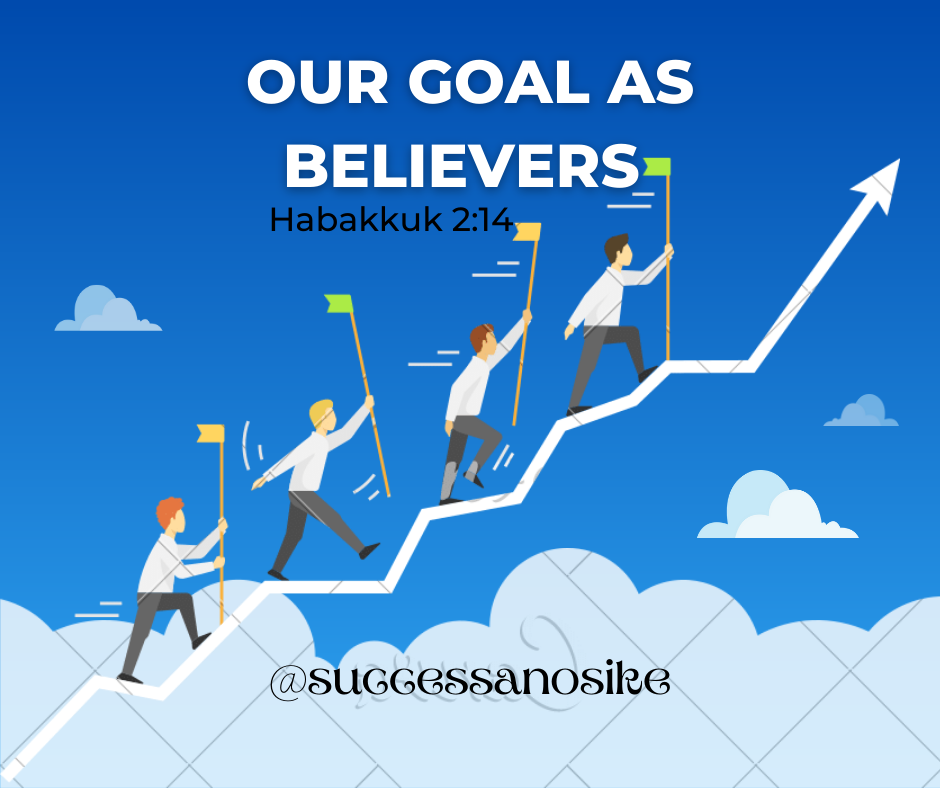 OUR GOAL AS BELIEVERS

Habakkuk 2:14

@successanosike